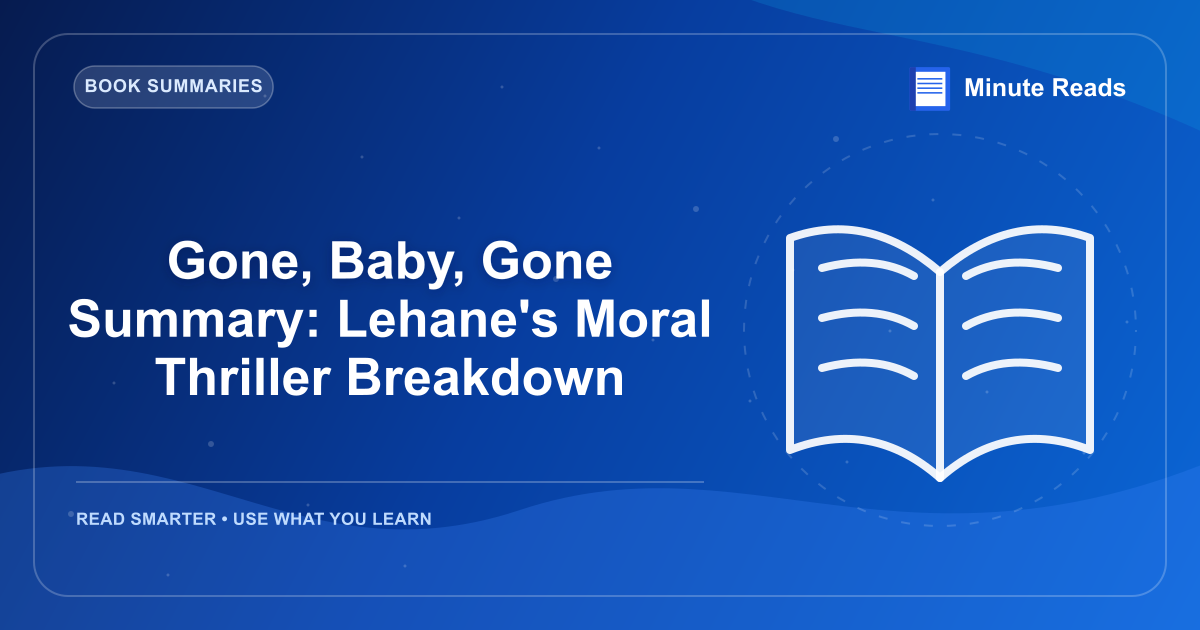 BOOK SUMMARIES

Minute Reads

Gone, Baby, Gone Summary: Lehane's Moral Thriller Breakdown

READ SMARTER • USE WHAT YOU LEARN